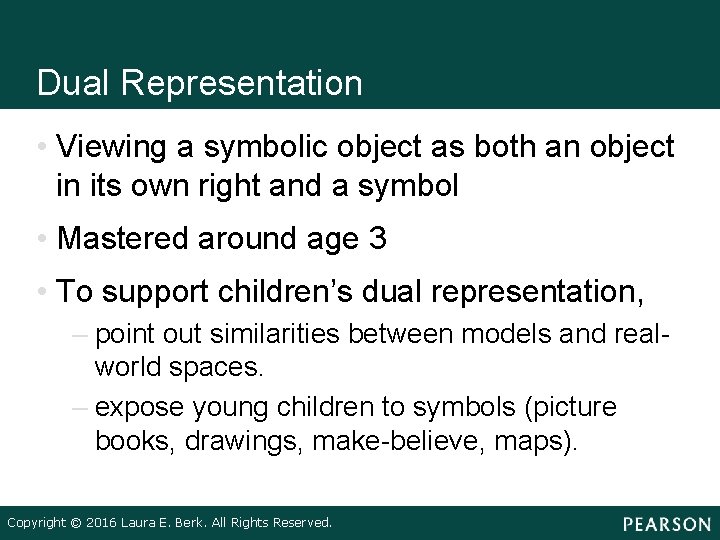 Dual Representation

• Viewing a symbolic object as both an object in its own right and a symbol

• Mastered around age 3

• To support children's dual representation,
  – point out similarities between models and real-world spaces.
  – expose young children to symbols (picture books, drawings, make-believe, maps).

Copyright © 2016 Laura E. Berk. All Rights Reserved.

PEARSON